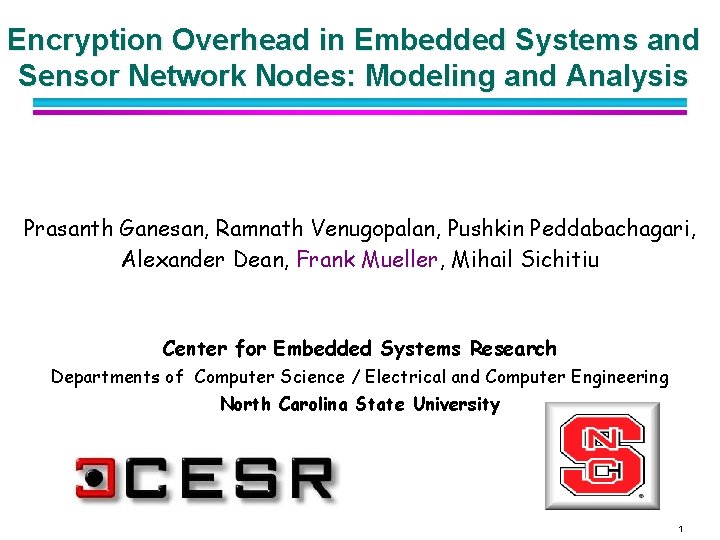 Encryption Overhead in Embedded Systems and Sensor Network Nodes: Modeling and Analysis

Prasanth Ganesan, Ramnath Venugopalan, Pushkin Peddabachagari, Alexander Dean, Frank Mueller, Mihail Sichitiu

Center for Embedded Systems Research
Departments of Computer Science / Electrical and Computer Engineering
North Carolina State University

CESR

NCS

1